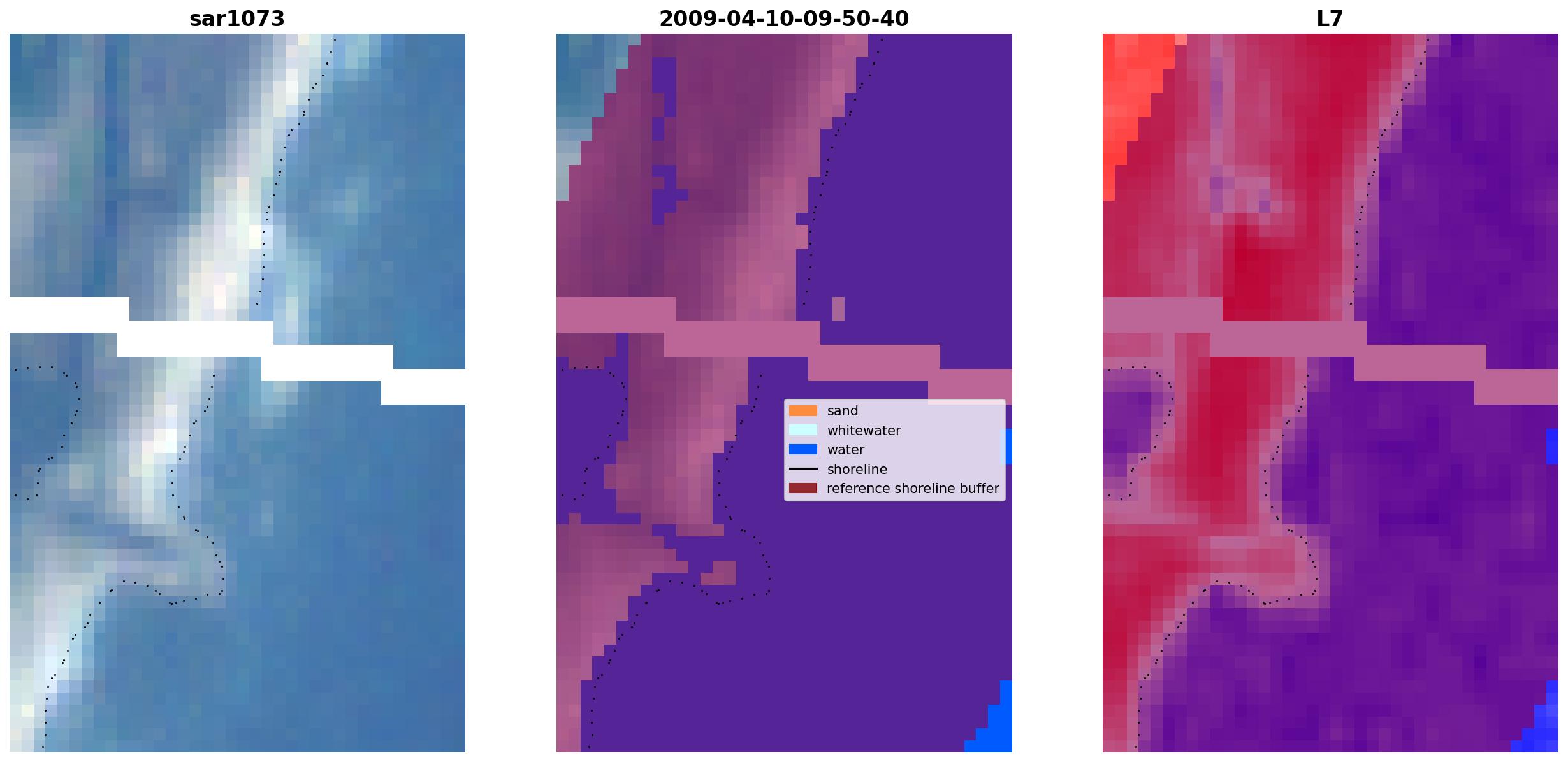 sar1073

2009-04-10-09-50-40

sand
whitewater
water
shoreline
reference shoreline buffer

L7